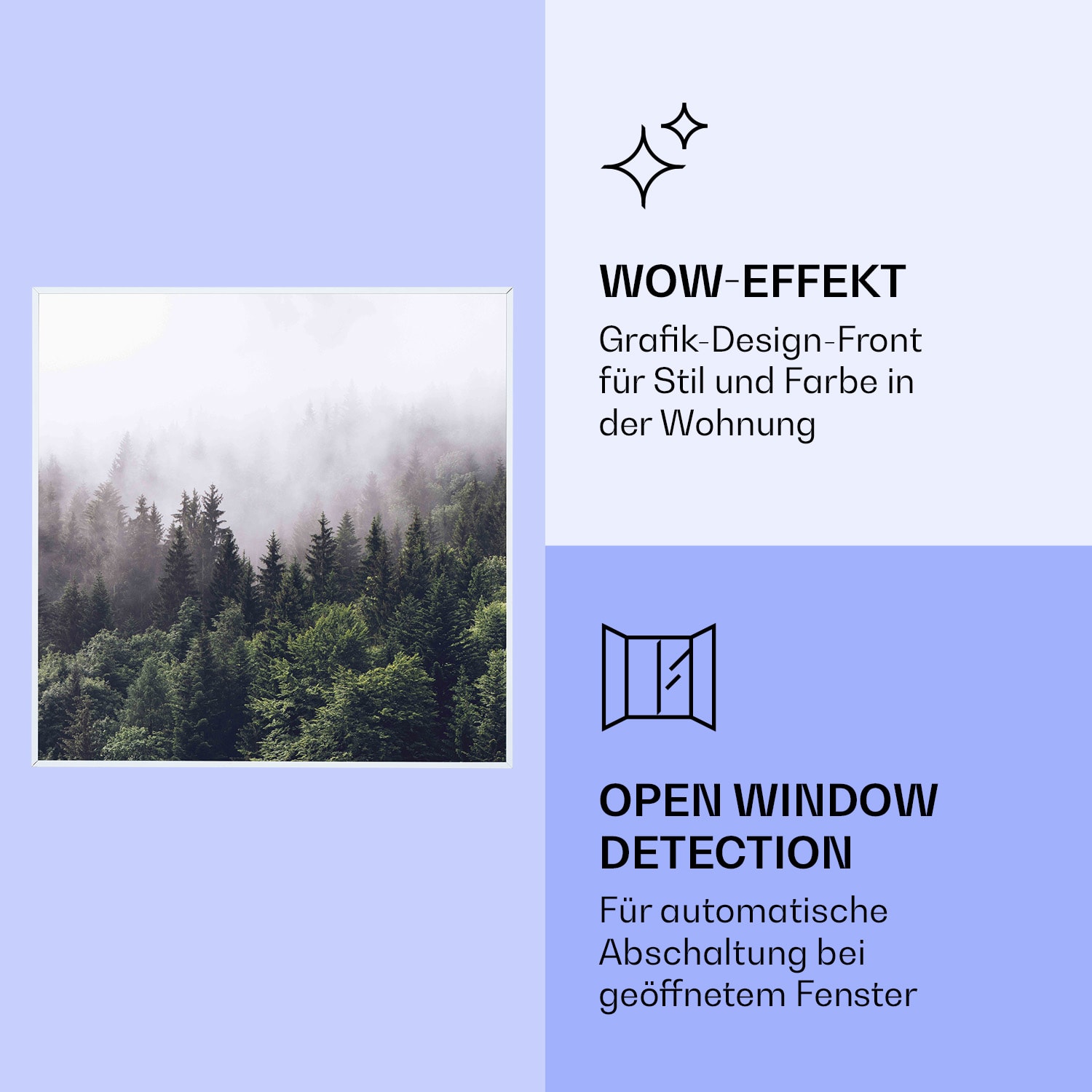 WOW-EFFEKT

Grafik-Design-Front für Stil und Farbe in der Wohnung

OPEN WINDOW DETECTION

Für automatische Abschaltung bei geöffnetem Fenster